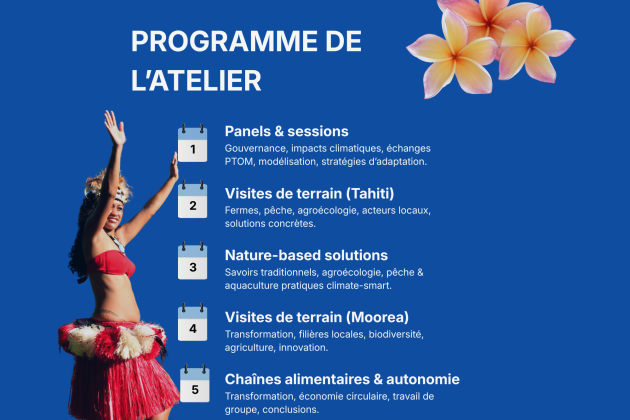 PROGRAMME DE L'ATELIER

1
Panels & sessions
Gouvernance, impacts climatiques, échanges PTOM, modélisation, stratégies d'adaptation.

2
Visites de terrain (Tahiti)
Fermes, pêche, agroécologie, acteurs locaux, solutions concrètes.

3
Nature-based solutions
Savoirs traditionnels, agroécologie, pêche & aquaculture pratiques climate-smart.

4
Visites de terrain (Moorea)
Transformation, filières locales, biodiversité, agriculture, innovation.

5
Chaînes alimentaires & autonomie
Transformation, économie circulaire, travail de groupe, conclusions.